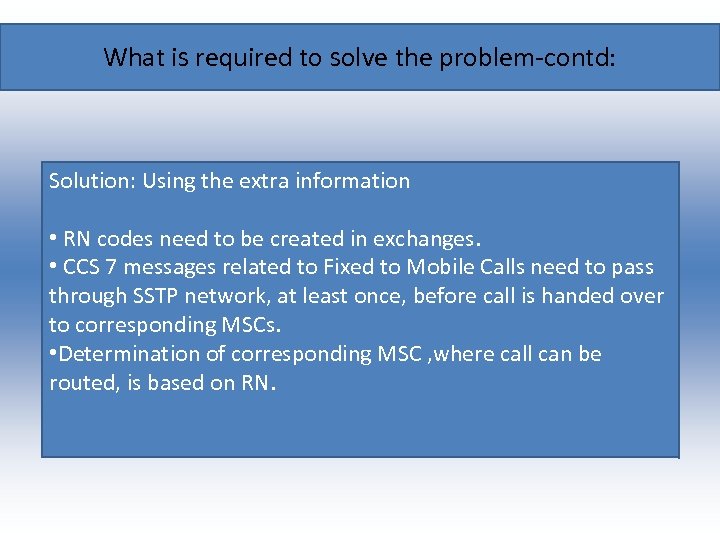 What is required to solve the problem-contd:

Solution: Using the extra information

• RN codes need to be created in exchanges.
• CCS 7 messages related to Fixed to Mobile Calls need to pass through SSTP network, at least once, before call is handed over to corresponding MSCs.
•Determination of corresponding MSC ,where call can be routed, is based on RN.